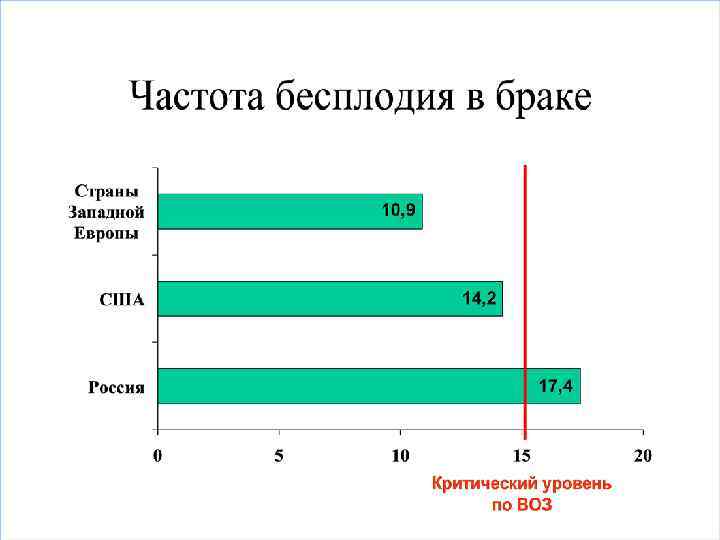 Частота бесплодия в браке

Страны Западной Европы
10,9

США
14,2

Россия
17,4

0
5
10
15
20

Критический уровень по ВОЗ